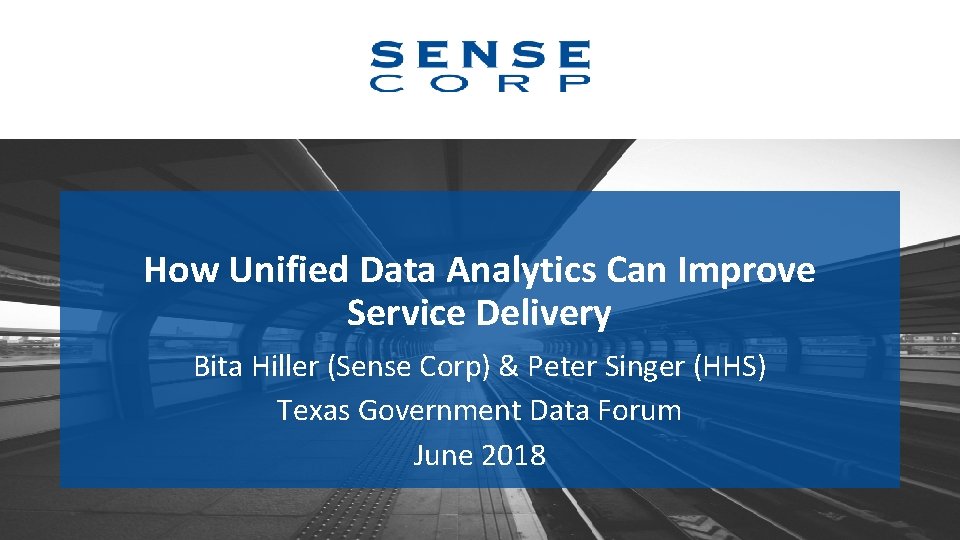 SENSE
CORP

How Unified Data Analytics Can Improve Service Delivery

Bita Hiller (Sense Corp) & Peter Singer (HHS)

Texas Government Data Forum

June 2018